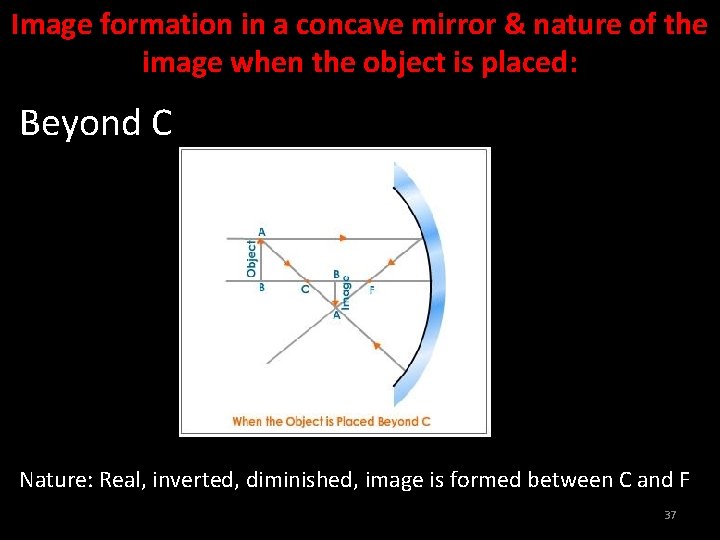 Image formation in a concave mirror & nature of the image when the object is placed:

Beyond C

A
Object
B
C
B
Image
A
F

When the Object is Placed Beyond C

Nature: Real, inverted, diminished, image is formed between C and F

37